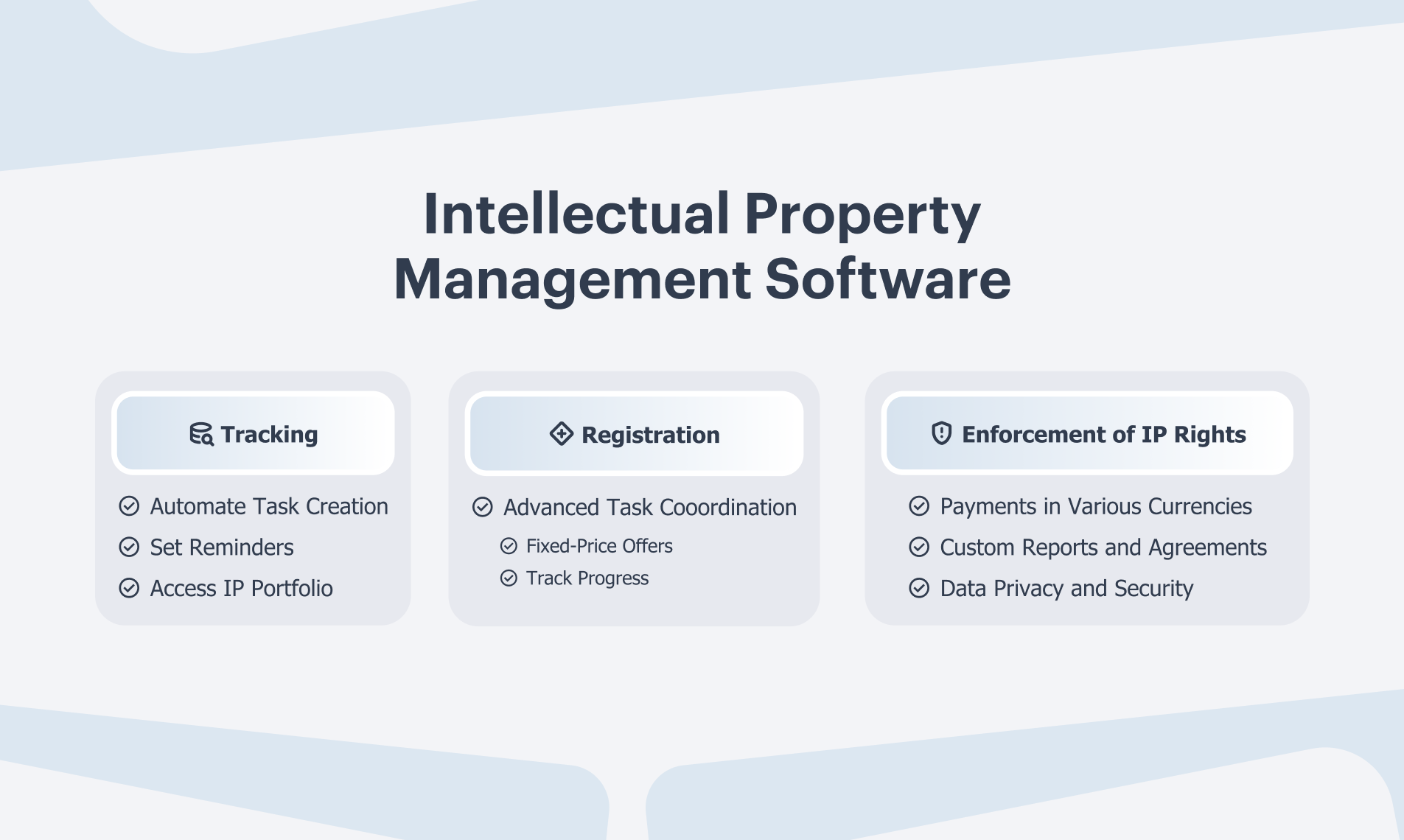 Intellectual Property Management Software

Tracking

Automate Task Creation
Set Reminders
Access IP Portfolio

Registration

Advanced Task Cooordination
Fixed-Price Offers
Track Progress

Enforcement of IP Rights

Payments in Various Currencies
Custom Reports and Agreements
Data Privacy and Security